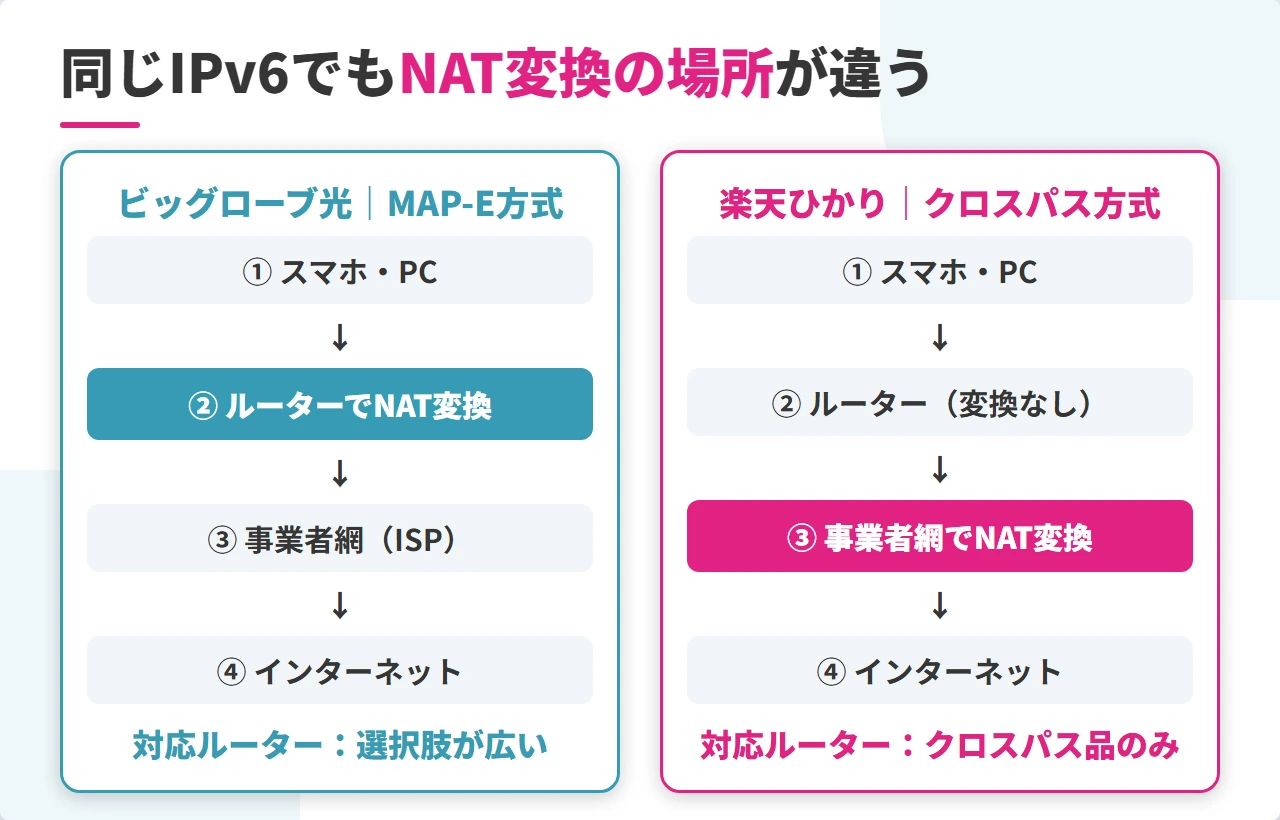 同じIPv6でもNAT変換の場所が違う

ビッグローブ光｜MAP-E方式

① スマホ・PC

↓

② ルーターでNAT変換

↓

③ 事業者網（ISP）

↓

④ インターネット

対応ルーター：選択肢が広い

楽天ひかり｜クロスパス方式

① スマホ・PC

↓

② ルーター（変換なし）

↓

③ 事業者網でNAT変換

↓

④ インターネット

対応ルーター：クロスパス品のみ